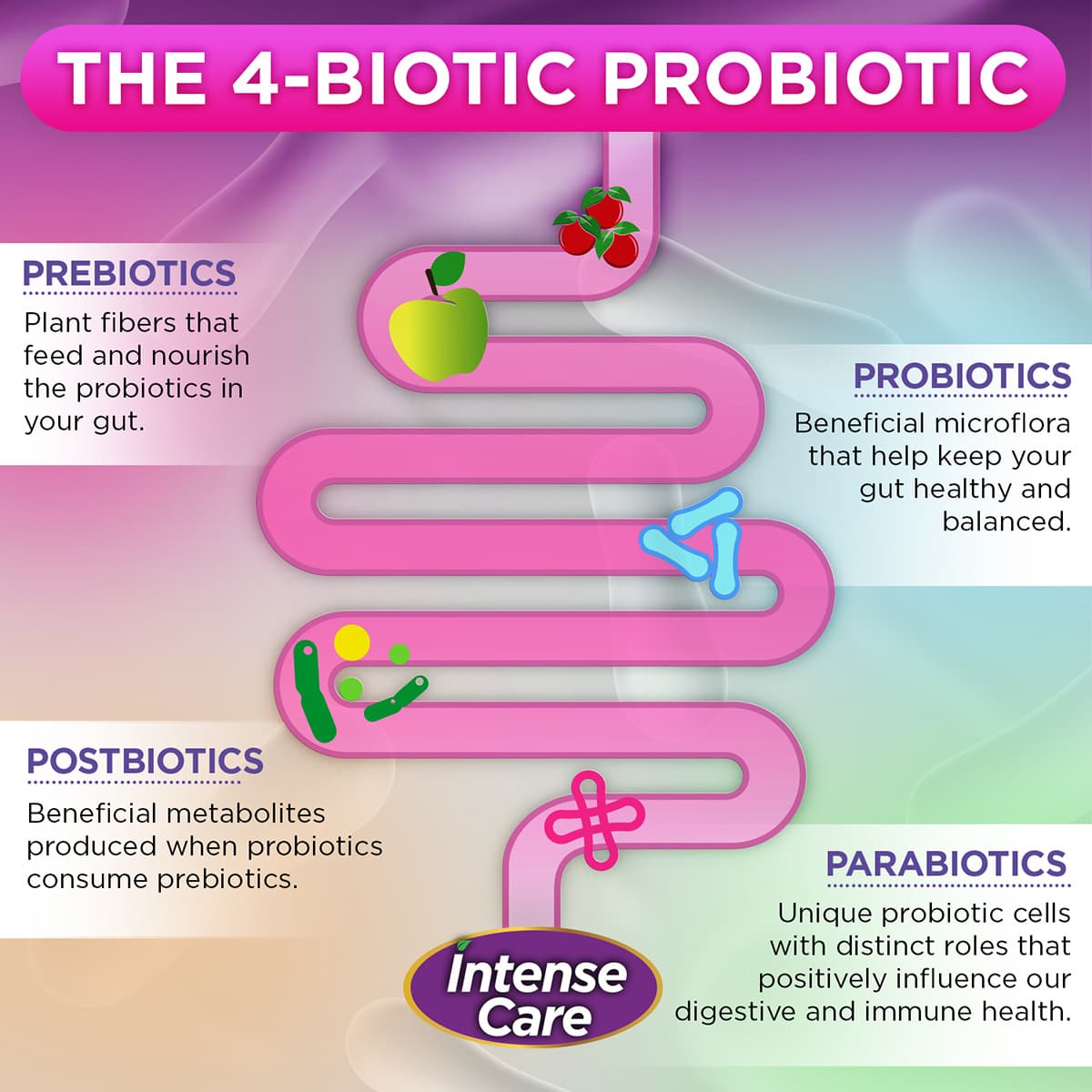 THE 4-BIOTIC PROBIOTIC

PREBIOTICS
Plant fibers that feed and nourish the probiotics in your gut.

PROBIOTICS
Beneficial microflora that help keep your gut healthy and balanced.

POSTBIOTICS
Beneficial metabolites produced when probiotics consume prebiotics.

PARABIOTICS
Unique probiotic cells with distinct roles that positively influence our digestive and immune health.

Intense Care